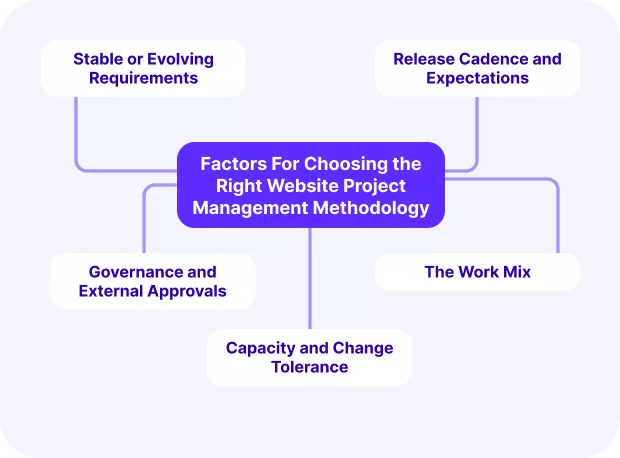 Stable or Evolving Requirements

Release Cadence and Expectations

Factors For Choosing the Right Website Project Management Methodology

Governance and External Approvals

The Work Mix

Capacity and Change Tolerance